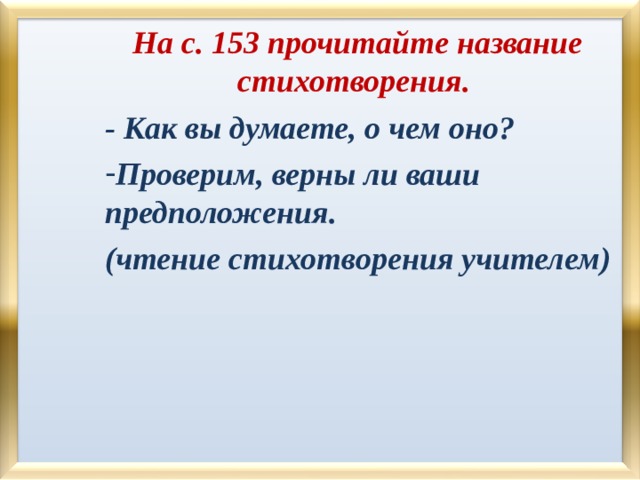 На с. 153 прочитайте название стихотворения.

- Как вы думаете, о чем оно?

-Проверим, верны ли ваши предположения.

(чтение стихотворения учителем)